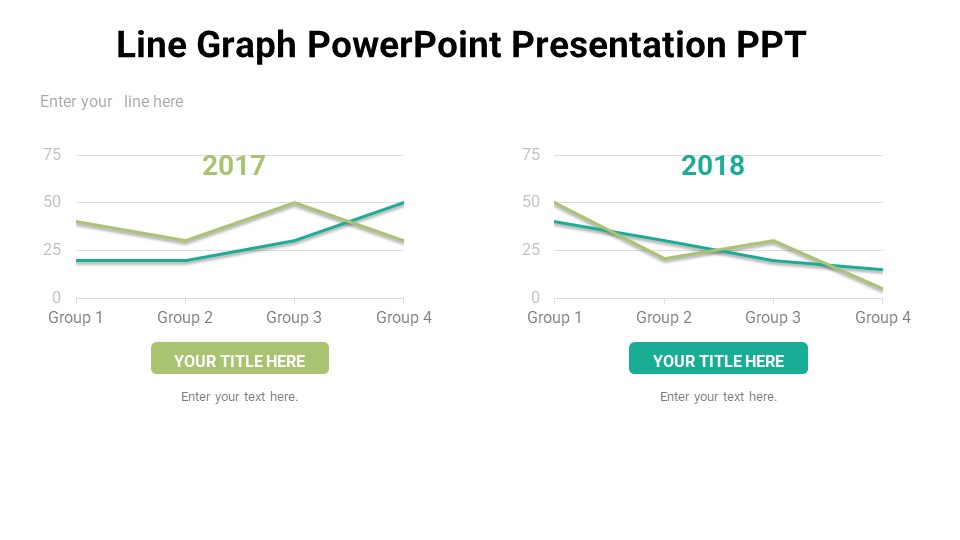 Line Graph PowerPoint Presentation PPT

Enter your line here

2017

75
50
25
0

Group 1 Group 2 Group 3 Group 4

YOUR TITLE HERE

Enter your text here.

2018

75
50
25
0

Group 1 Group 2 Group 3 Group 4

YOUR TITLE HERE

Enter your text here.